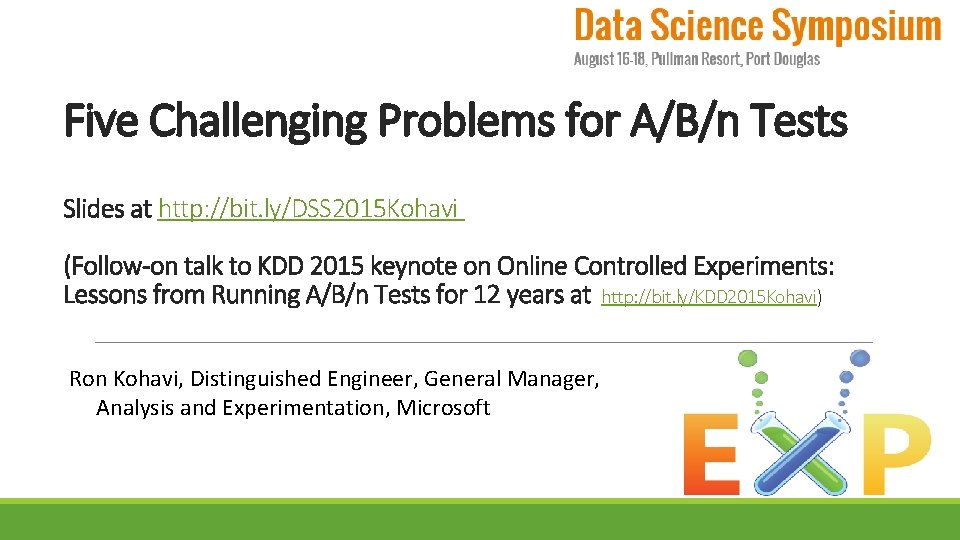 Data Science Symposium
August 16-18, Pullman Resort, Port Douglas

Five Challenging Problems for A/B/n Tests

Slides at http://bit.ly/DSS2015Kohavi

(Follow-on talk to KDD 2015 keynote on Online Controlled Experiments: Lessons from Running A/B/n Tests for 12 years at http://bit.ly/KDD2015Kohavi)

Ron Kohavi, Distinguished Engineer, General Manager, Analysis and Experimentation, Microsoft

EXP